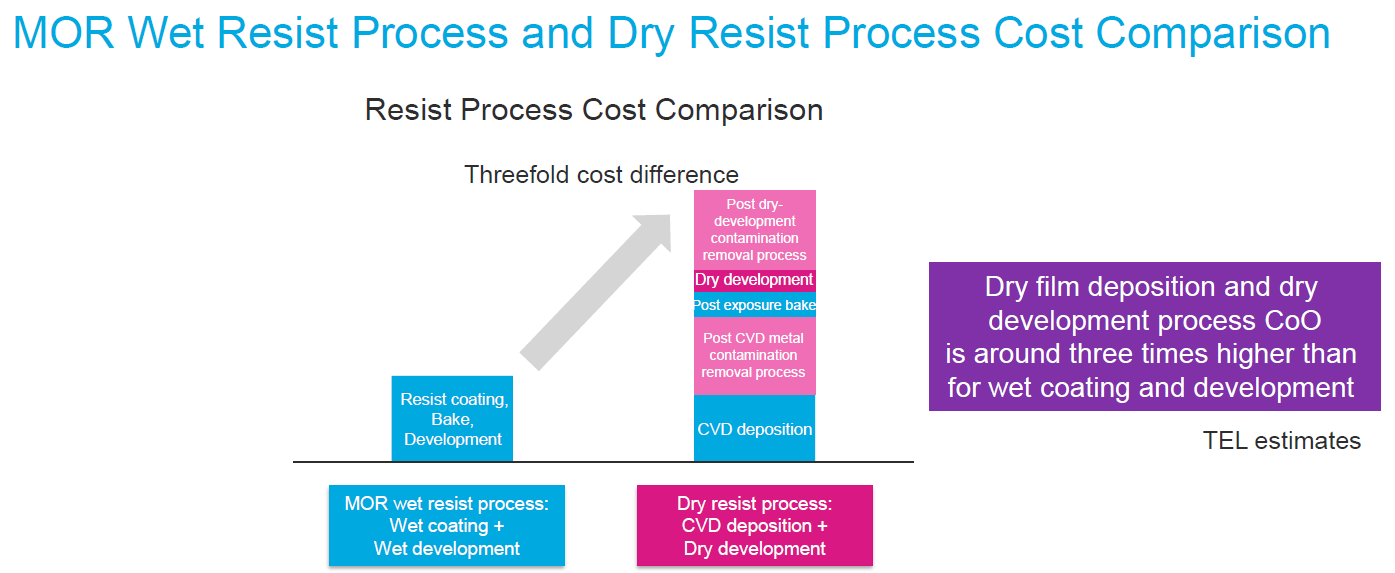 MOR Wet Resist Process and Dry Resist Process Cost Comparison

Resist Process Cost Comparison

Threefold cost difference

Resist coating, Bake, Development

Post dry-development contamination removal process

Dry development

Post exposure bake

Post CVD metal contamination removal process

CVD deposition

MOR wet resist process: Wet coating + Wet development

Dry resist process: CVD deposition + Dry development

Dry film deposition and dry development process CoO is around three times higher than for wet coating and development

TEL estimates